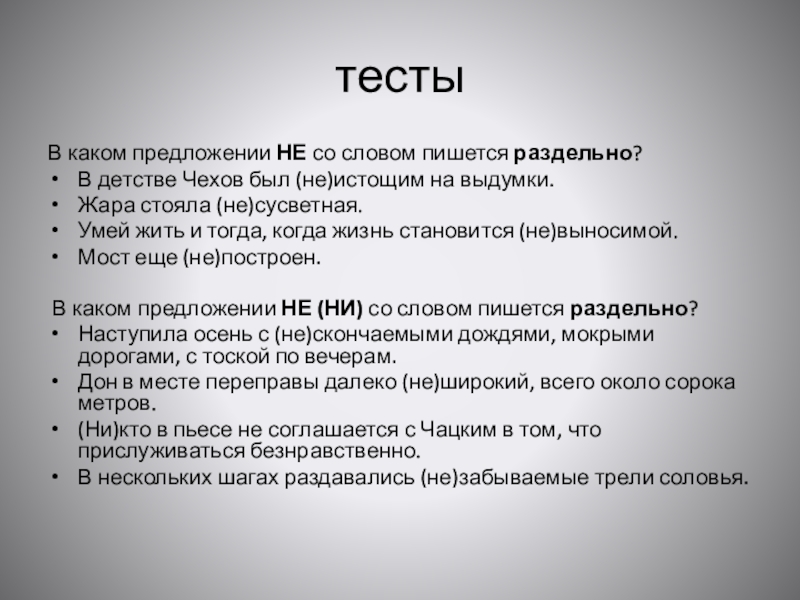 тесты

В каком предложении НЕ со словом пишется раздельно?

• В детстве Чехов был (не)истощим на выдумки.
• Жара стояла (не)сусветная.
• Умей жить и тогда, когда жизнь становится (не)выносимой.
• Мост еще (не)построен.

В каком предложении НЕ (НИ) со словом пишется раздельно?

• Наступила осень с (не)скончаемыми дождями, мокрыми дорогами, с тоской по вечерам.
• Дон в месте переправы далеко (не)широкий, всего около сорока метров.
• (Ни)кто в пьесе не соглашается с Чацким в том, что прислуживаться безнравственно.
• В нескольких шагах раздавались (не)забываемые трели соловья.